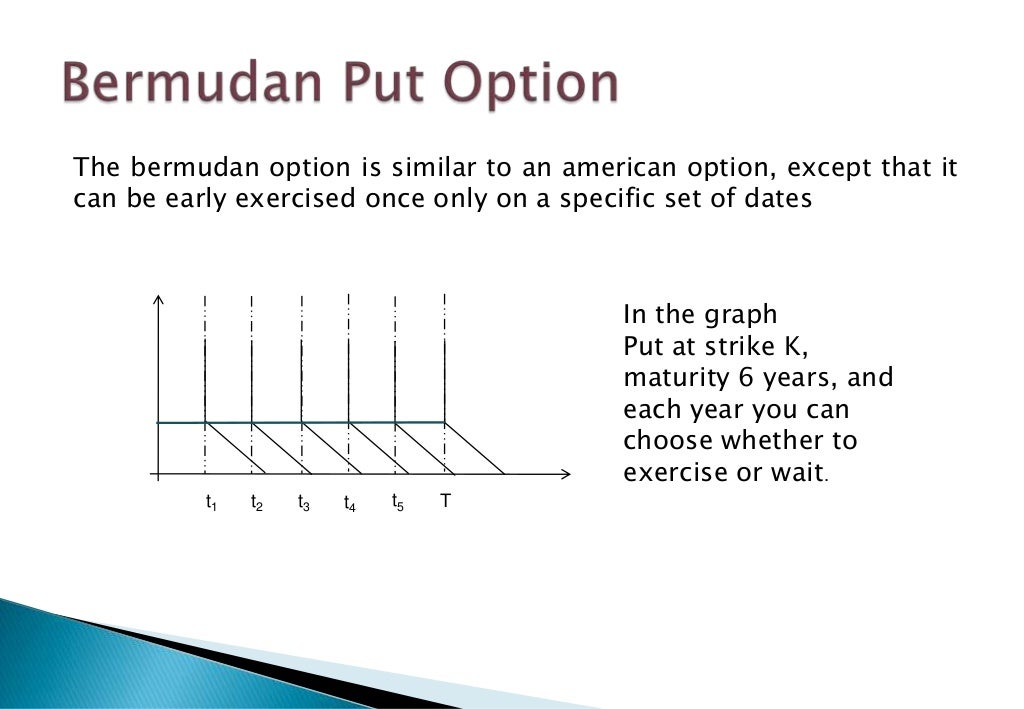 Bermudan Put Option

The bermudan option is similar to an american option, except that it can be early exercised once only on a specific set of dates

$t_1$ $t_2$ $t_3$ $t_4$ $t_5$ T

In the graph
Put at strike K, maturity 6 years, and each year you can choose whether to exercise or wait.